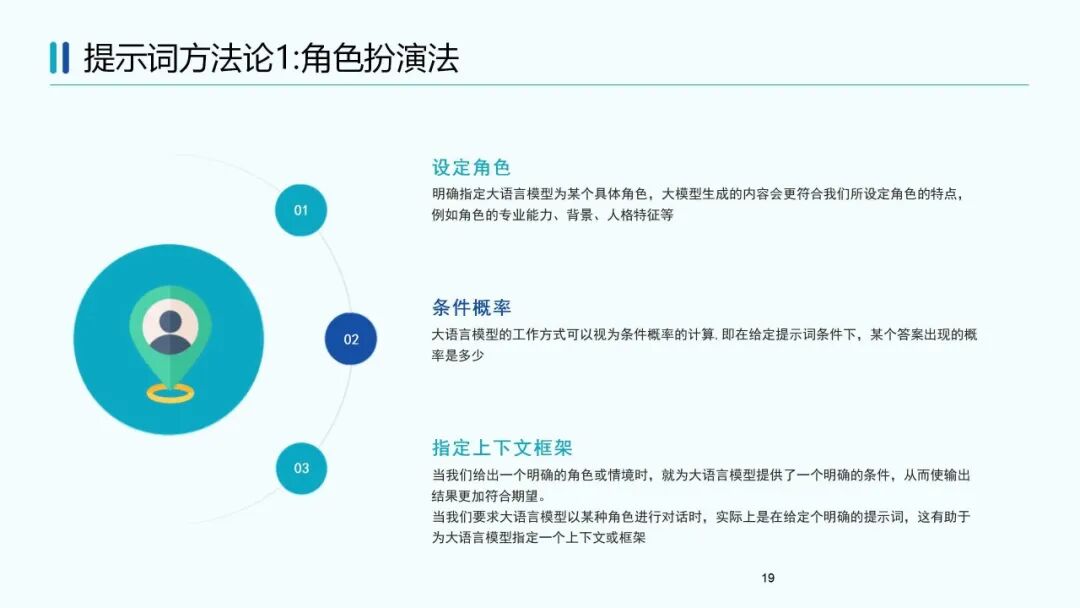 提示词方法论1:角色扮演法

01

设定角色

明确指定大语言模型为某个具体角色，大模型生成的内容会更符合我们所设定角色的特点，例如角色的专业能力、背景、人格特征等

02

条件概率

大语言模型的工作方式可以视为条件概率的计算. 即在给定提示词条件下，某个答案出现的概率是多少

03

指定上下文框架

当我们给出一个明确的角色或情境时，就为大语言模型提供了一个明确的条件，从而使输出结果更加符合期望。
当我们要求大语言模型以某种角色进行对话时，实际上是在给定个明确的提示词，这有助于为大语言模型指定一个上下文或框架

19